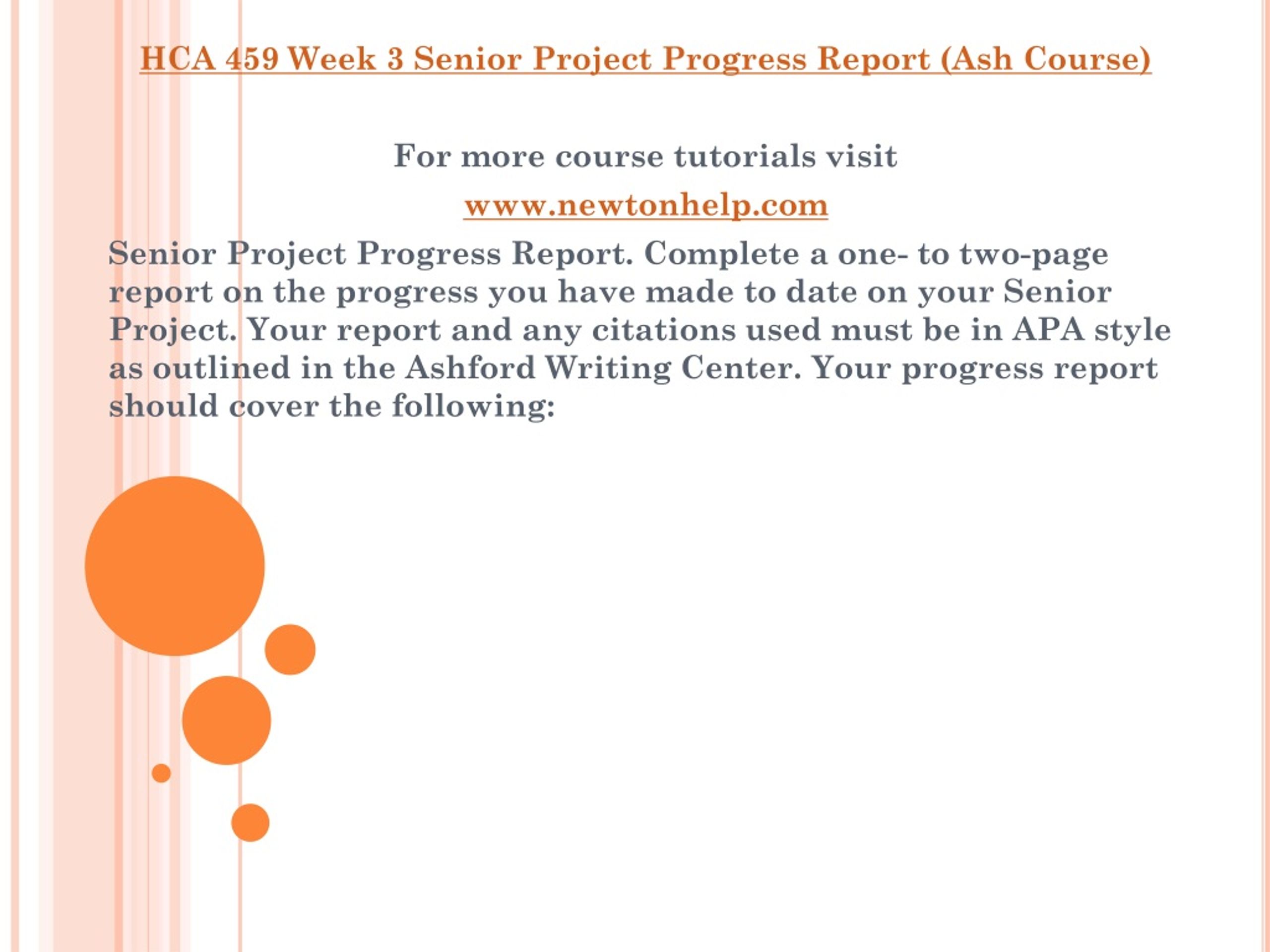 HCA 459 Week 3 Senior Project Progress Report (Ash Course)

For more course tutorials visit

www.newtonhelp.com

Senior Project Progress Report. Complete a one- to two-page report on the progress you have made to date on your Senior Project. Your report and any citations used must be in APA style as outlined in the Ashford Writing Center. Your progress report should cover the following: